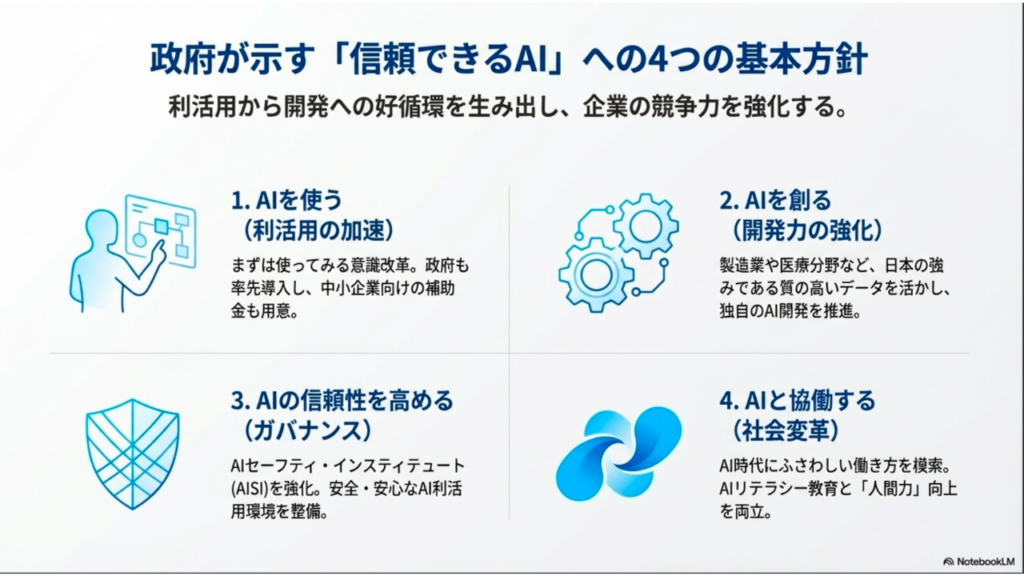 政府が示す「信頼できるAI」への4つの基本方針

利活用から開発への好循環を生み出し、企業の競争力を強化する。

1. AIを使う
（利活用の加速）

まずは使ってみる意識改革。政府も率先導入し、中小企業向けの補助金も用意。

2. AIを創る
（開発力の強化）

製造業や医療分野など、日本の強みである質の高いデータを活かし、独自のAI開発を推進。

3. AIの信頼性を高める
（ガバナンス）

AIセーフティ・インスティテュート(AISI)を強化。安全・安心なAI利活用環境を整備。

4. AIと協働する
（社会変革）

AI時代にふさわしい働き方を模索。AIリテラシー教育と「人間力」向上を両立。

NotebookLM